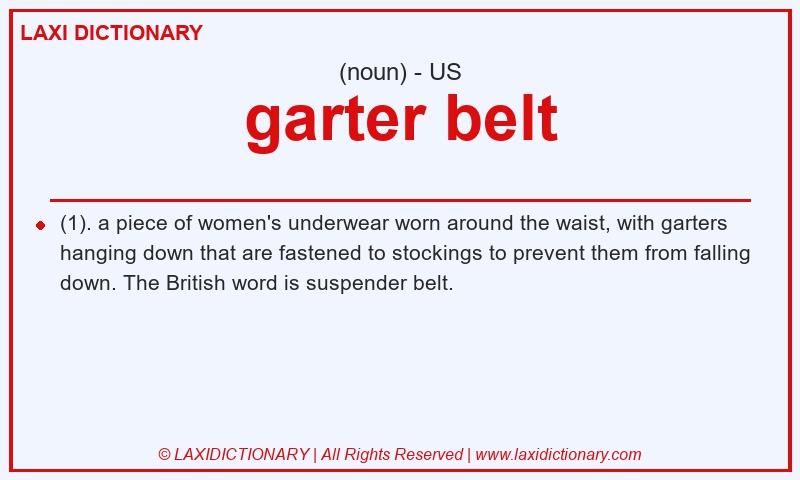 LAXI DICTIONARY

(noun) - US

garter belt

(1). a piece of women's underwear worn around the waist, with garters hanging down that are fastened to stockings to prevent them from falling down. The British word is suspender belt.

© LAXIDICTIONARY | All Rights Reserved | www.laxidictionary.com